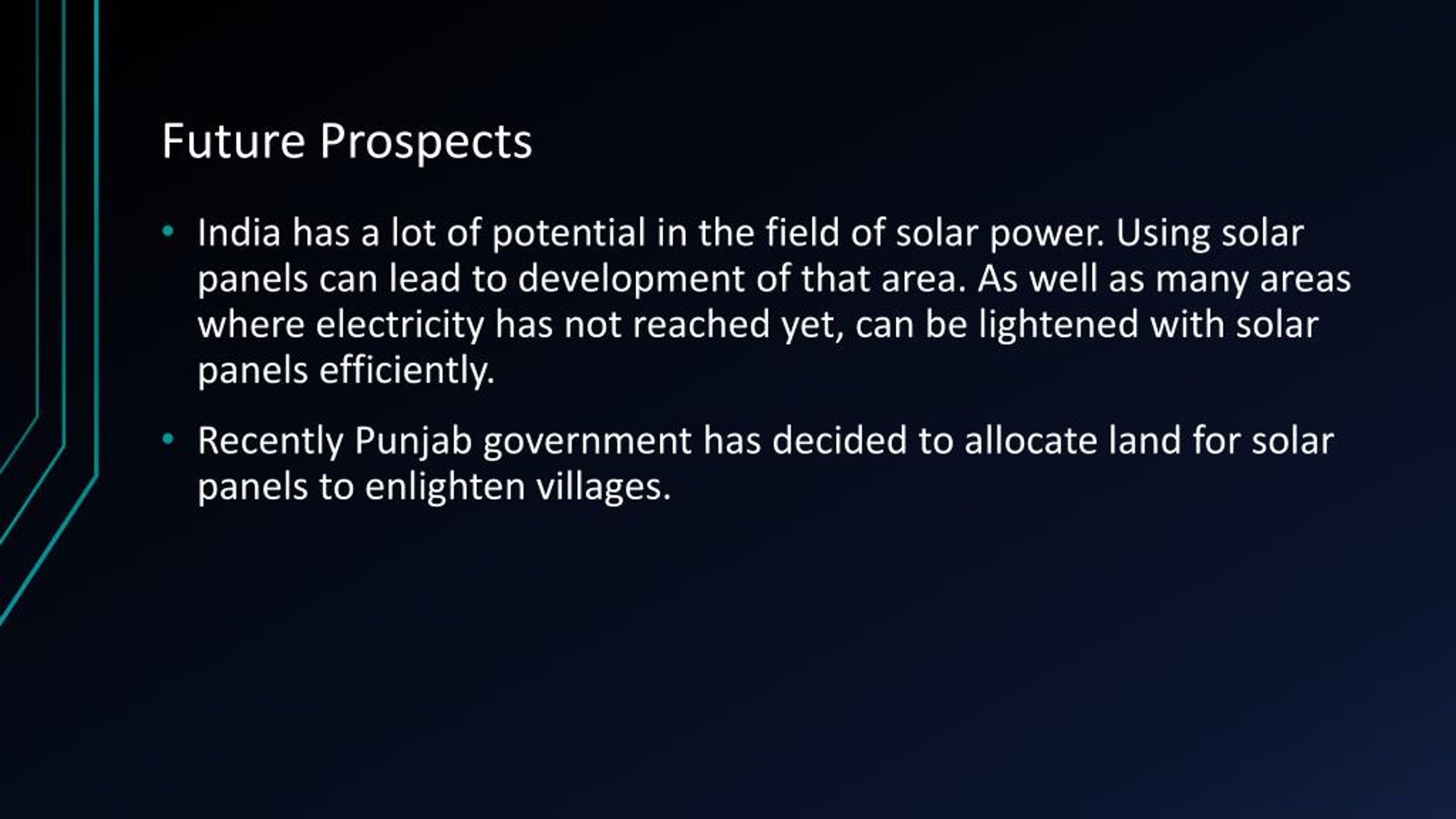 Future Prospects

• India has a lot of potential in the field of solar power. Using solar panels can lead to development of that area. As well as many areas where electricity has not reached yet, can be lightened with solar panels efficiently.

• Recently Punjab government has decided to allocate land for solar panels to enlighten villages.